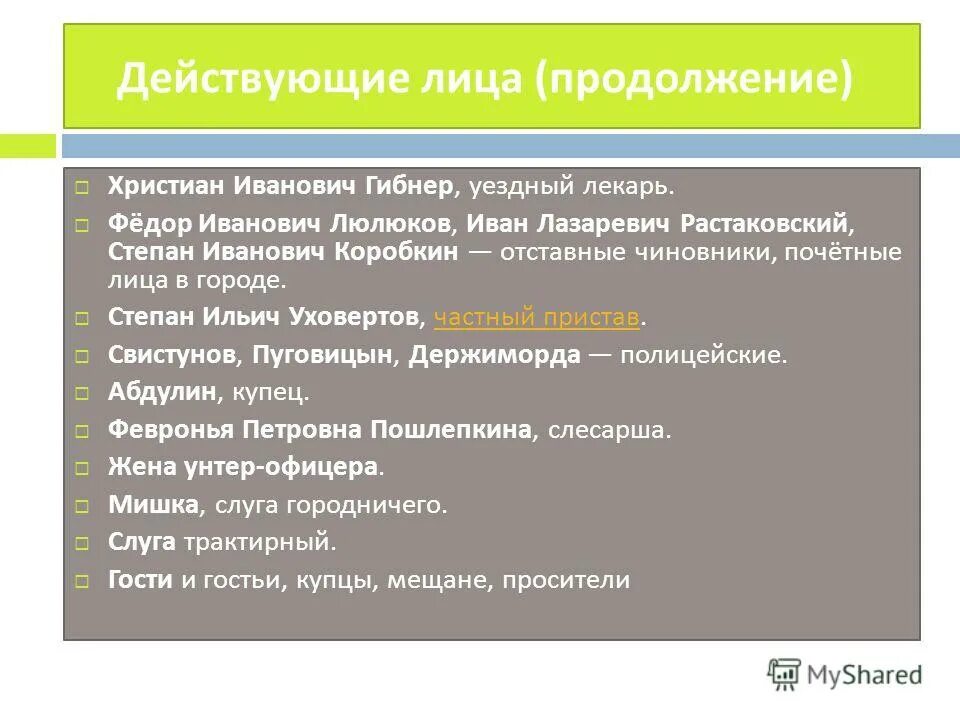 Действующие лица (продолжение)

□ Христиан Иванович Гибнер, уездный лекарь.

□ Фёдор Иванович Люлюков, Иван Лазаревич Растаковский, Степан Иванович Коробкин — отставные чиновники, почётные лица в городе.

□ Степан Ильич Уховертов, частный пристав.

□ Свистунов, Пуговицын, Держиморда — полицейские.

□ Абдулин, купец.

□ Февронья Петровна Пошлепкина, слесарша.

□ Жена унтер-офицера.

□ Мишка, слуга городничего.

□ Слуга трактирный.

□ Гости и гостьи, купцы, мещане, просители

MyShared